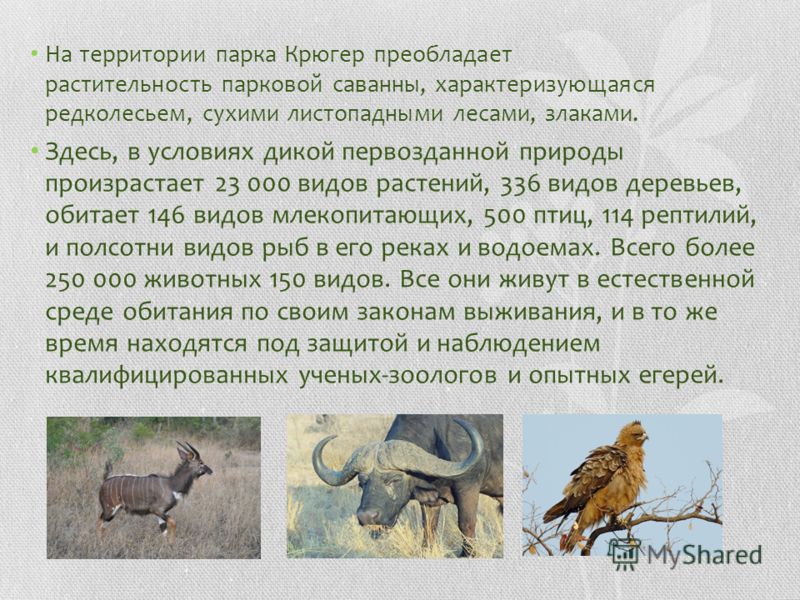 • На территории парка Крюгер преобладает растительность парковой саванны, характеризующаяся редколесьем, сухими листопадными лесами, злаками.

• Здесь, в условиях дикой первозданной природы произрастает 23 000 видов растений, 336 видов деревьев, обитает 146 видов млекопитающих, 500 птиц, 114 рептилий, и полсотни видов рыб в его реках и водоемах. Всего более 250 000 животных 150 видов. Все они живут в естественной среде обитания по своим законам выживания, и в то же время находятся под защитой и наблюдением квалифицированных ученых-зоологов и опытных егерей.

MyShared